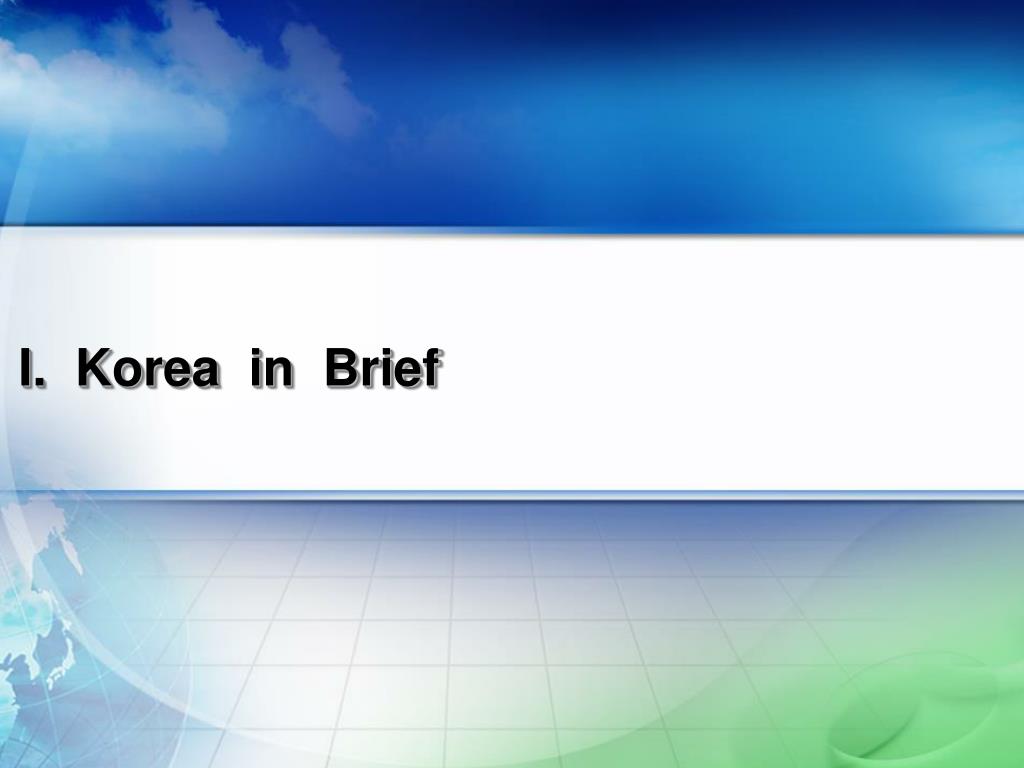 I. Korea in Brief